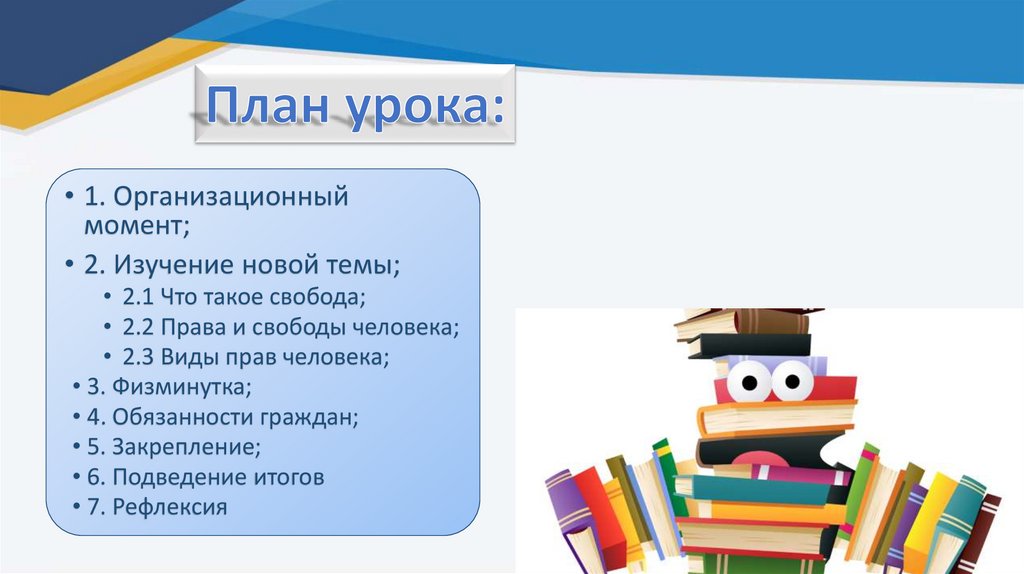 План урока:

• 1. Организационный момент;
• 2. Изучение новой темы;
• 2.1 Что такое свобода;
• 2.2 Права и свободы человека;
• 2.3 Виды прав человека;
• 3. Физминутка;
• 4. Обязанности граждан;
• 5. Закрепление;
• 6. Подведение итогов
• 7. Рефлексия